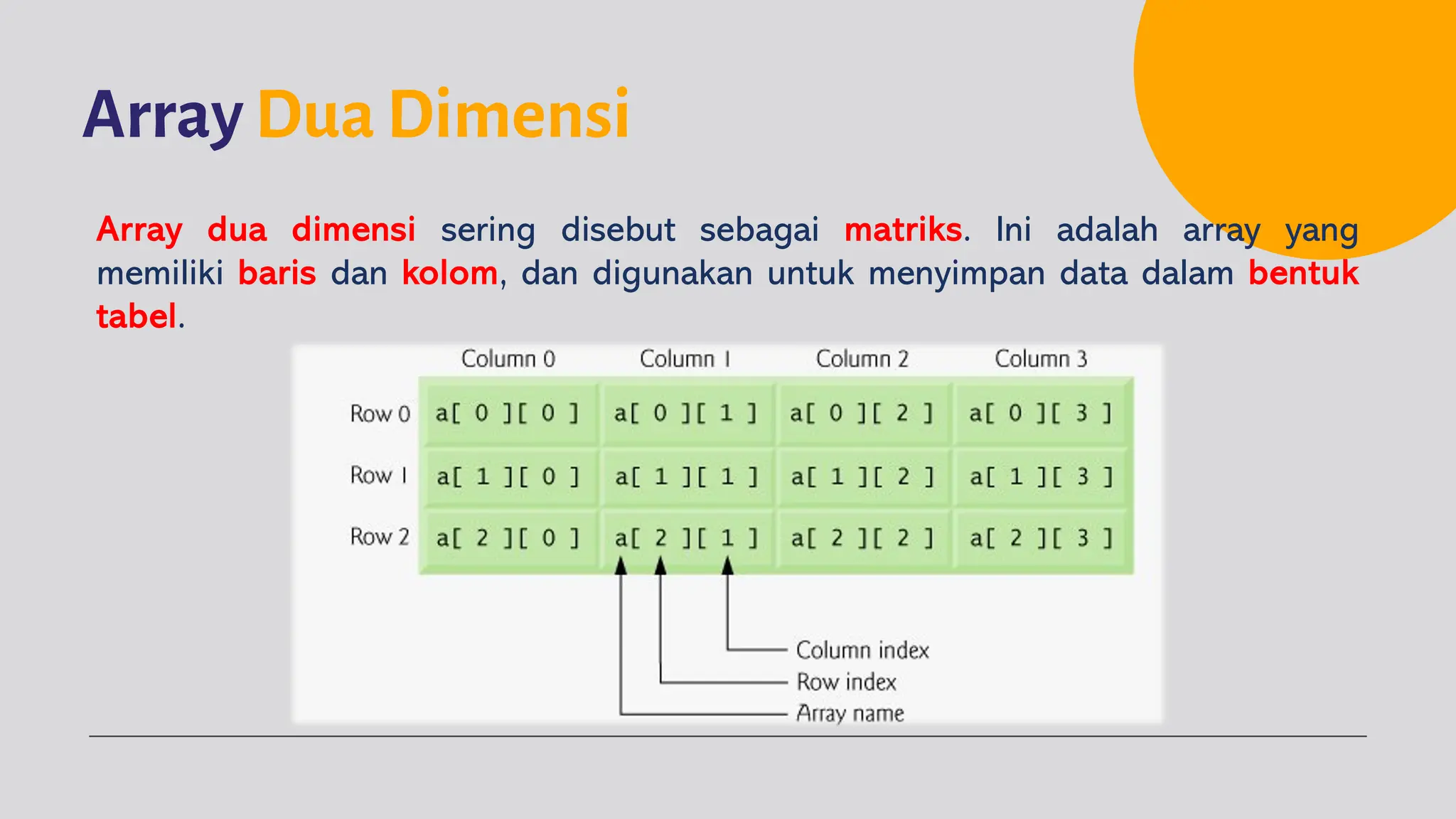 Array Dua Dimensi

Array dua dimensi sering disebut sebagai matriks. Ini adalah array yang memiliki baris dan kolom, dan digunakan untuk menyimpan data dalam bentuk tabel.

| | Column 0 | Column 1 | Column 2 | Column 3 |
|---|---|---|---|---|
| Row 0 | a[ 0 ][ 0 ] | a[ 0 ][ 1 ] | a[ 0 ][ 2 ] | a[ 0 ][ 3 ] |
| Row 1 | a[ 1 ][ 0 ] | a[ 1 ][ 1 ] | a[ 1 ][ 2 ] | a[ 1 ][ 3 ] |
| Row 2 | a[ 2 ][ 0 ] | a[ 2 ][ 1 ] | a[ 2 ][ 2 ] | a[ 2 ][ 3 ] |

Column index
Row index
Array name